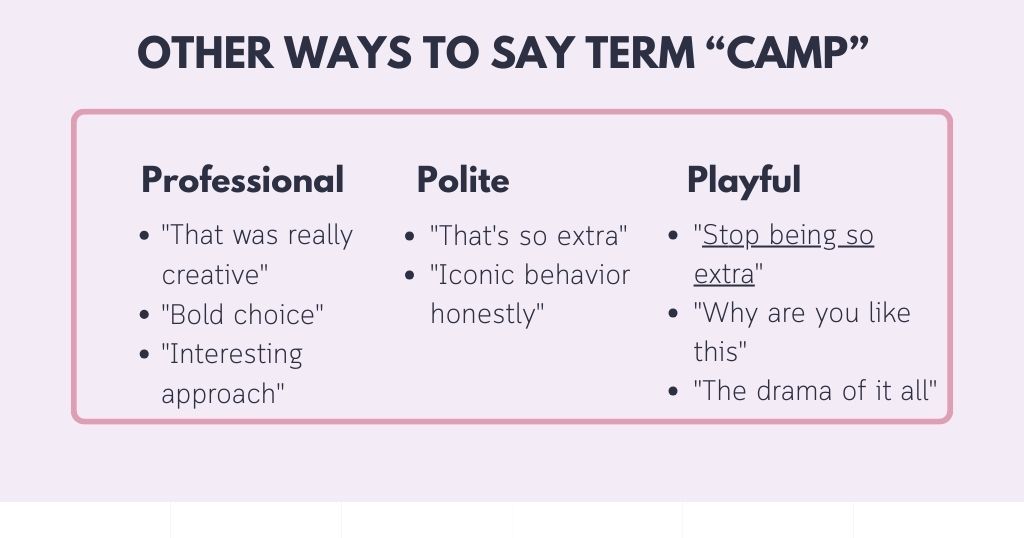 OTHER WAYS TO SAY TERM “CAMP”

Professional

- "That was really creative"
- "Bold choice"
- "Interesting approach"

Polite

- "That's so extra"
- "Iconic behavior honestly"

Playful

- "Stop being so extra"
- "Why are you like this"
- "The drama of it all"